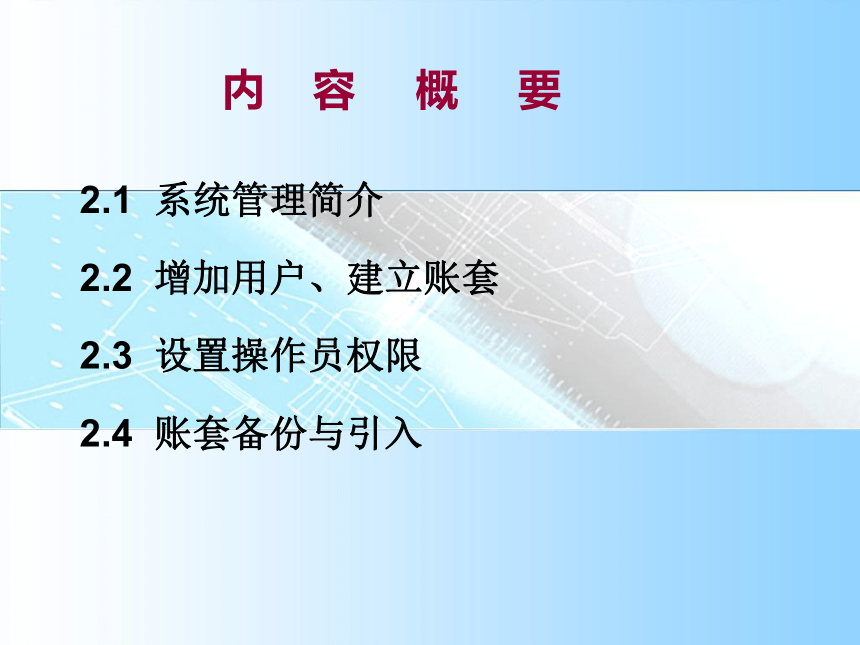 内 容 概 要

2.1 系统管理简介

2.2 增加用户、建立账套

2.3 设置操作员权限

2.4 账套备份与引入